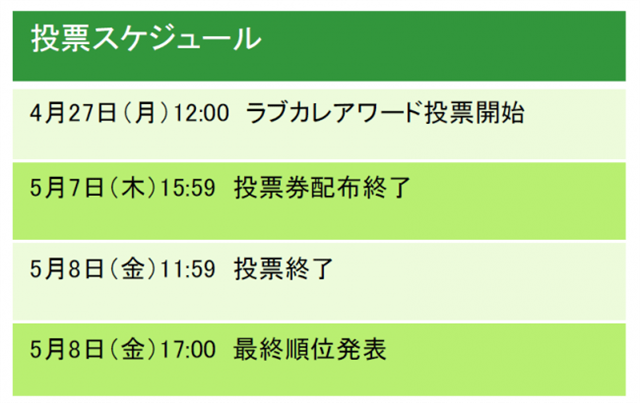 投票スケジュール

4月27日（月）12:00 ラブカレアワード投票開始

5月7日（木）15:59 投票券配布終了

5月8日（金）11:59 投票終了

5月8日（金）17:00 最終順位発表